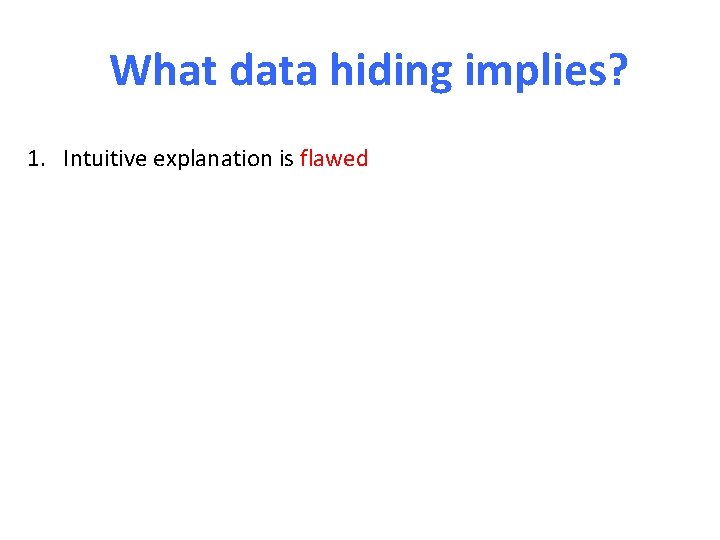 What data hiding implies?

1. Intuitive explanation is flawed